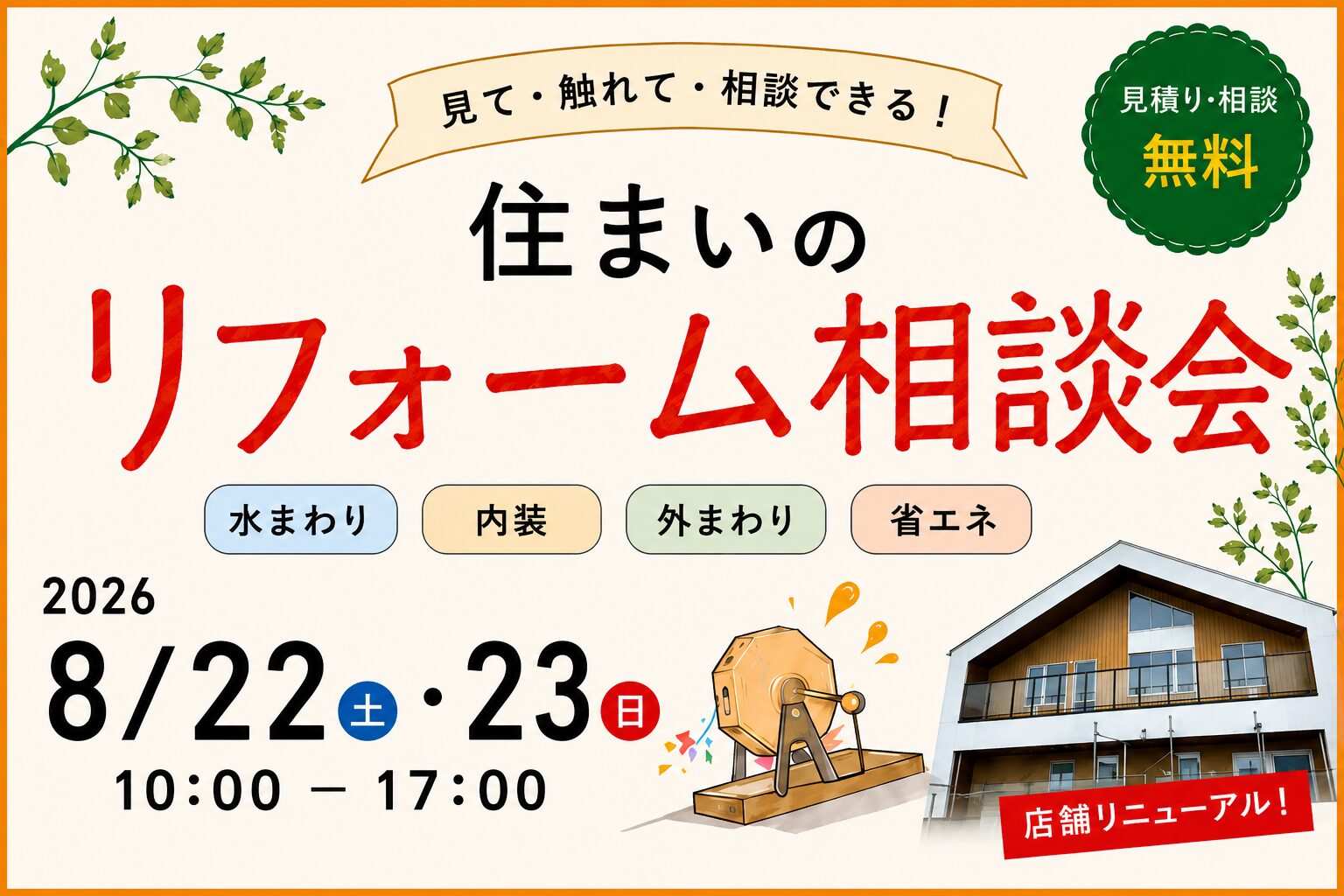 見て・触れて・相談できる！

見積り・相談
無料

住まいの
リフォーム相談会

水まわり
内装
外まわり
省エネ

2026
8/22 土 ・23 日
10:00 ― 17:00

店舗リニューアル！